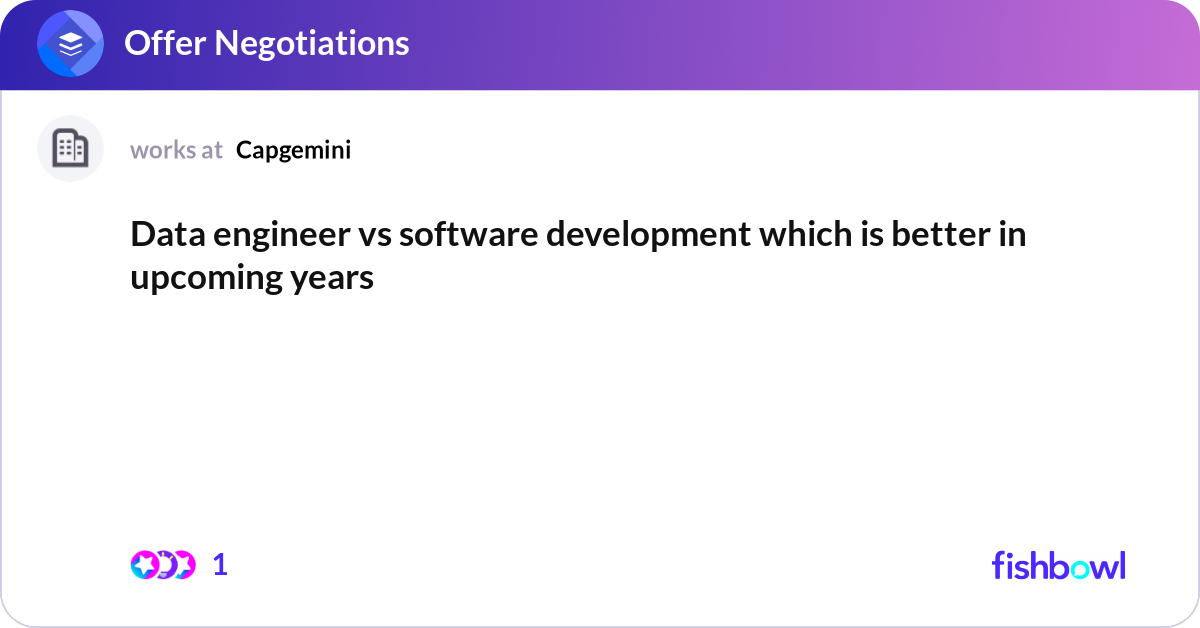 Offer Negotiations

works at Capgemini

Data engineer vs software development which is better in upcoming years

1

fishbowl